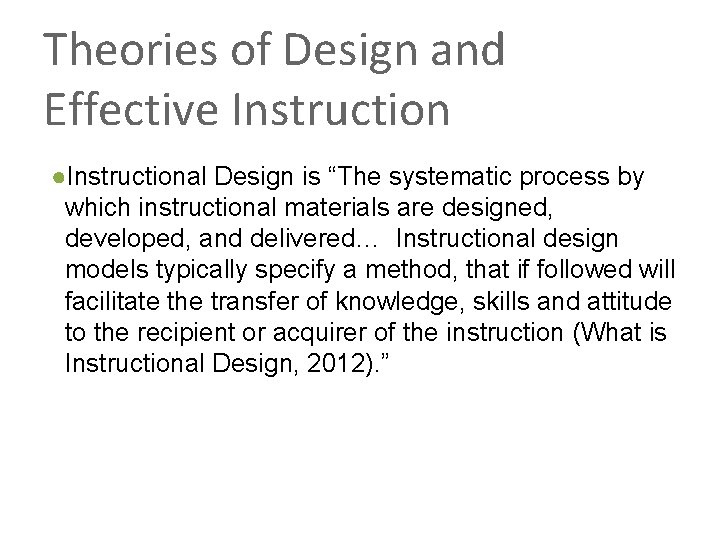 Theories of Design and Effective Instruction

●Instructional Design is “The systematic process by which instructional materials are designed, developed, and delivered… Instructional design models typically specify a method, that if followed will facilitate the transfer of knowledge, skills and attitude to the recipient or acquirer of the instruction (What is Instructional Design, 2012).”